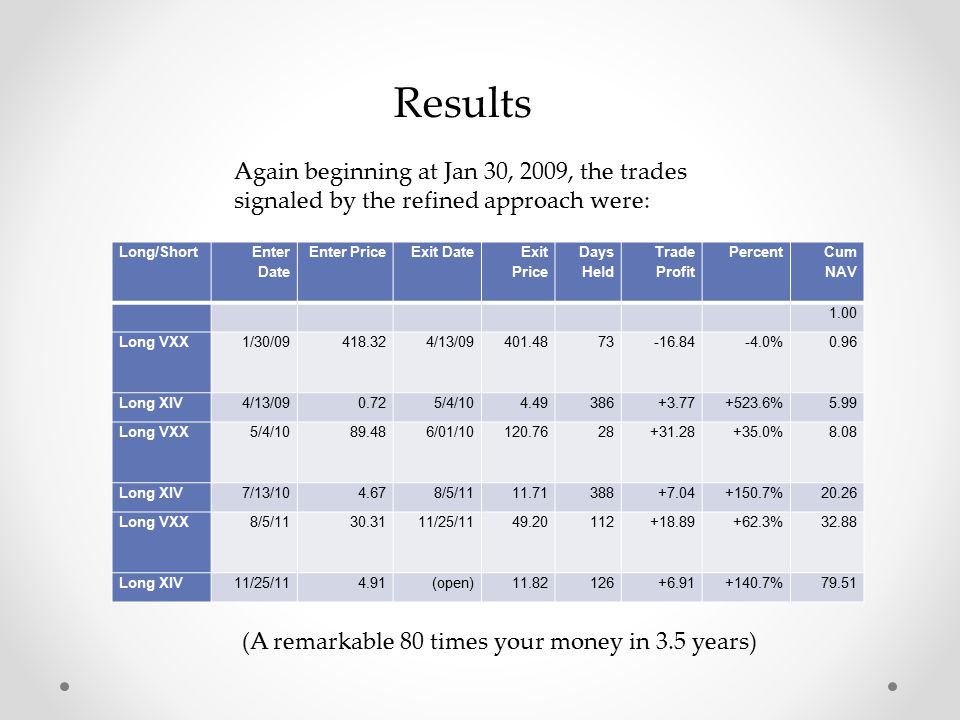 Results

Again beginning at Jan 30, 2009, the trades signaled by the refined approach were:

| Long/Short | Enter Date | Enter Price | Exit Date | Exit Price | Days Held | Trade Profit | Percent | Cum NAV |
|---|---|---|---|---|---|---|---|---|
| | | | | | | | | 1.00 |
| Long VXX | 1/30/09 | 418.32 | 4/13/09 | 401.48 | 73 | -16.84 | -4.0% | 0.96 |
| Long XIV | 4/13/09 | 0.72 | 5/4/10 | 4.49 | 386 | +3.77 | +523.6% | 5.99 |
| Long VXX | 5/4/10 | 89.48 | 6/01/10 | 120.76 | 28 | +31.28 | +35.0% | 8.08 |
| Long XIV | 7/13/10 | 4.67 | 8/5/11 | 11.71 | 388 | +7.04 | +150.7% | 20.26 |
| Long VXX | 8/5/11 | 30.31 | 11/25/11 | 49.20 | 112 | +18.89 | +62.3% | 32.88 |
| Long XIV | 11/25/11 | 4.91 | (open) | 11.82 | 126 | +6.91 | +140.7% | 79.51 |

(A remarkable 80 times your money in 3.5 years)